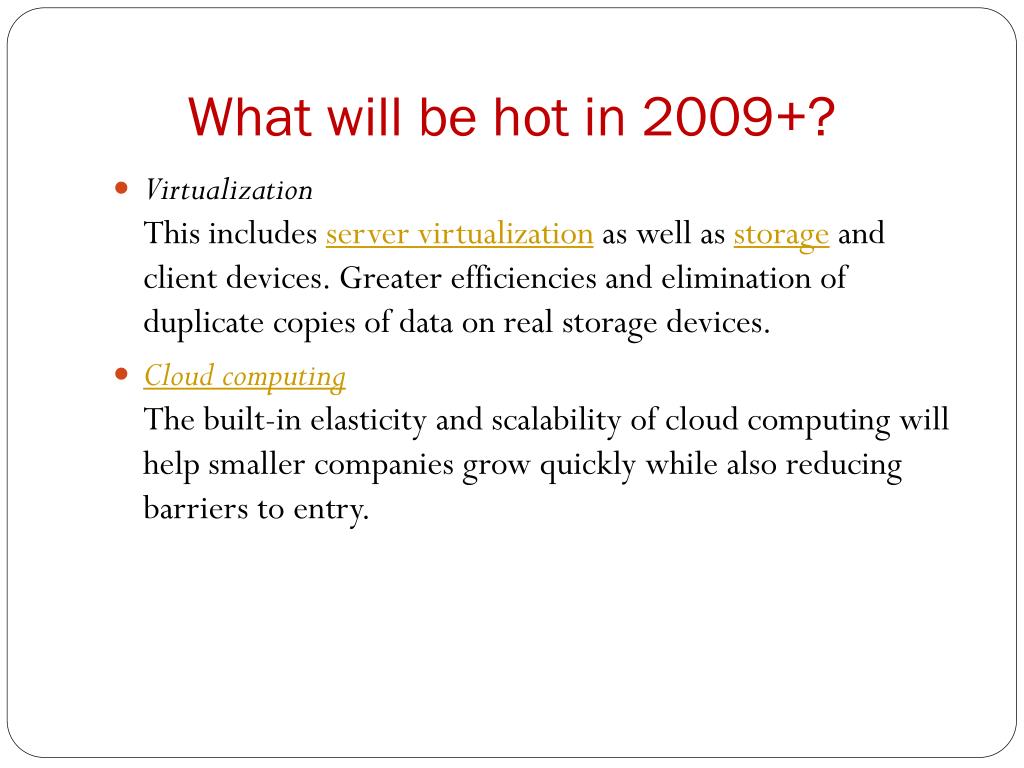 What will be hot in 2009+?

Virtualization
This includes server virtualization as well as storage and client devices. Greater efficiencies and elimination of duplicate copies of data on real storage devices.

Cloud computing
The built-in elasticity and scalability of cloud computing will help smaller companies grow quickly while also reducing barriers to entry.